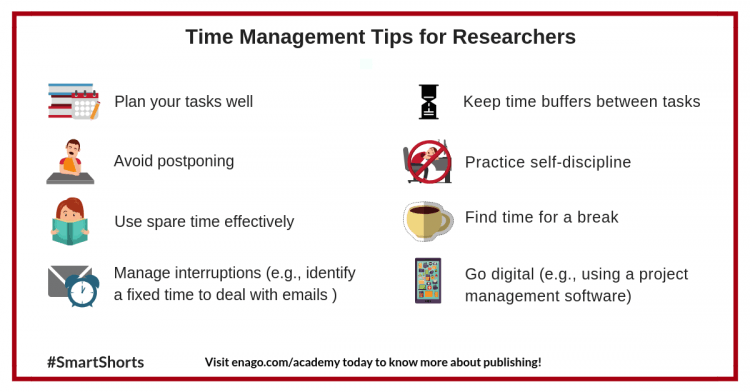 Time Management Tips for Researchers

Plan your tasks well

Avoid postponing

Use spare time effectively

Manage interruptions (e.g., identify a fixed time to deal with emails )

Keep time buffers between tasks

Practice self-discipline

Find time for a break

Go digital (e.g., using a project management software)

#SmartShorts

Visit enago.com/academy today to know more about publishing!